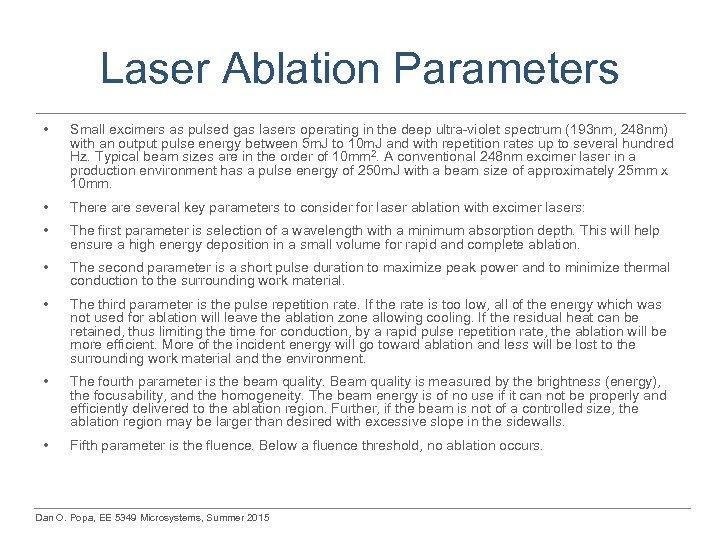 Laser Ablation Parameters

• Small excimers as pulsed gas lasers operating in the deep ultra-violet spectrum (193nm, 248nm) with an output pulse energy between 5mJ to 10mJ and with repetition rates up to several hundred Hz. Typical beam sizes are in the order of 10mm$^2$. A conventional 248nm excimer laser in a production environment has a pulse energy of 250mJ with a beam size of approximately 25mm x 10mm.

• There are several key parameters to consider for laser ablation with excimer lasers:

• The first parameter is selection of a wavelength with a minimum absorption depth. This will help ensure a high energy deposition in a small volume for rapid and complete ablation.

• The second parameter is a short pulse duration to maximize peak power and to minimize thermal conduction to the surrounding work material.

• The third parameter is the pulse repetition rate. If the rate is too low, all of the energy which was not used for ablation will leave the ablation zone allowing cooling. If the residual heat can be retained, thus limiting the time for conduction, by a rapid pulse repetition rate, the ablation will be more efficient. More of the incident energy will go toward ablation and less will be lost to the surrounding work material and the environment.

• The fourth parameter is the beam quality. Beam quality is measured by the brightness (energy), the focusability, and the homogeneity. The beam energy is of no use if it can not be properly and efficiently delivered to the ablation region. Further, if the beam is not of a controlled size, the ablation region may be larger than desired with excessive slope in the sidewalls.

• Fifth parameter is the fluence. Below a fluence threshold, no ablation occurs.

Dan O. Popa, EE 5349 Microsystems, Summer 2015